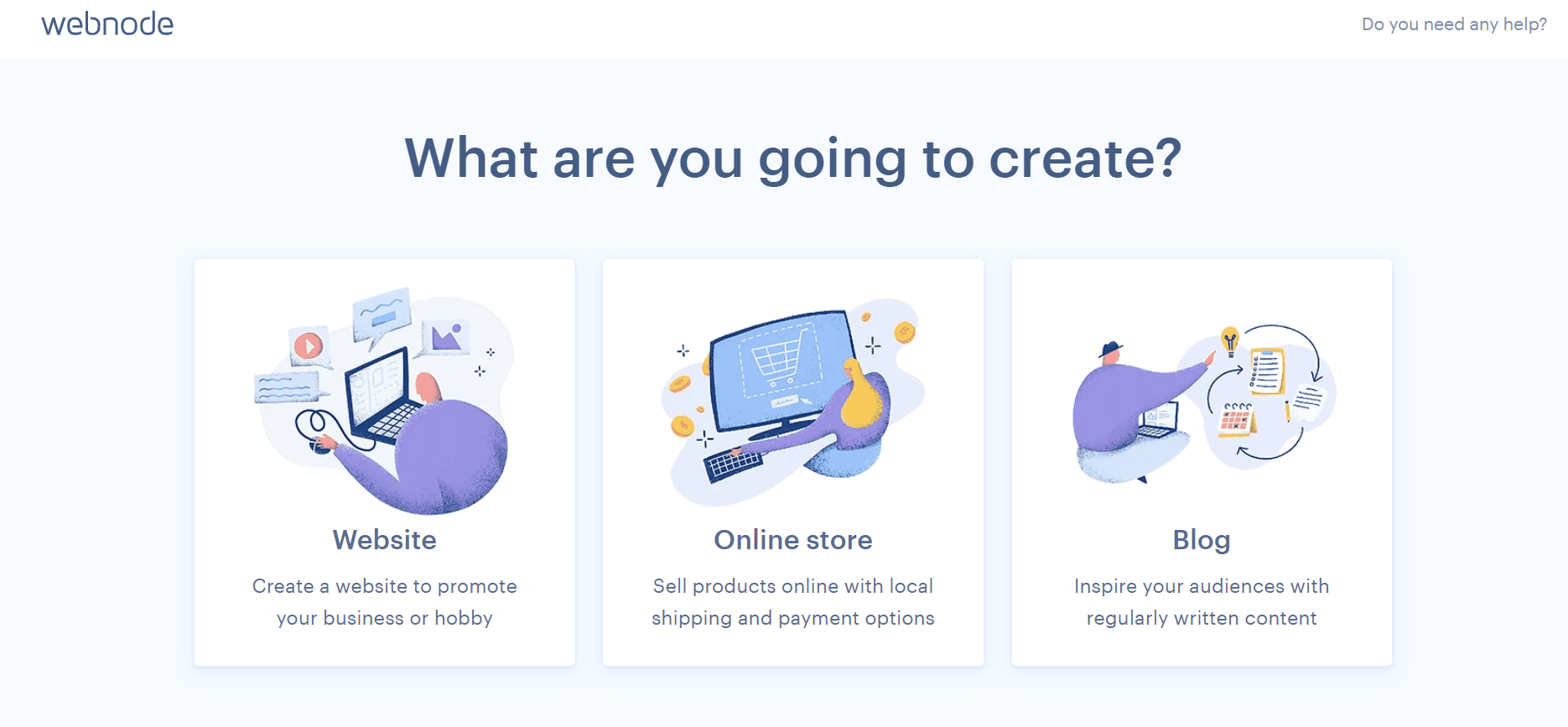 webnode

Do you need any help?

What are you going to create?

Website

Create a website to promote your business or hobby

Online store

Sell products online with local shipping and payment options

Blog

Inspire your audiences with regularly written content